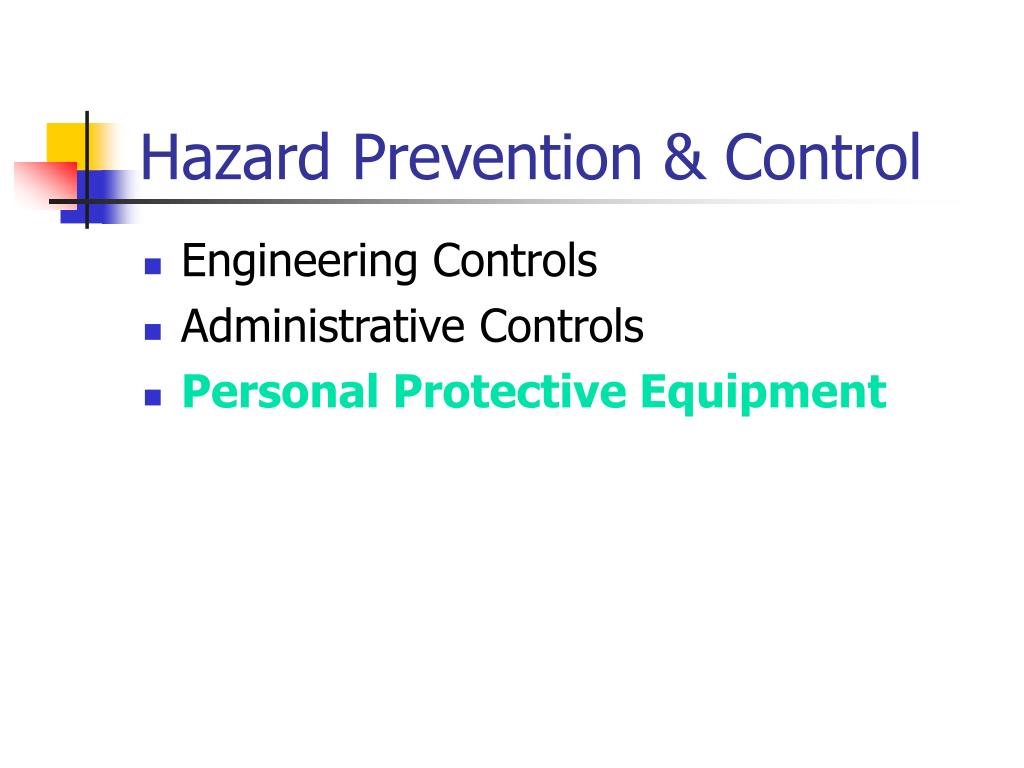 Hazard Prevention & Control

- Engineering Controls
- Administrative Controls
- Personal Protective Equipment